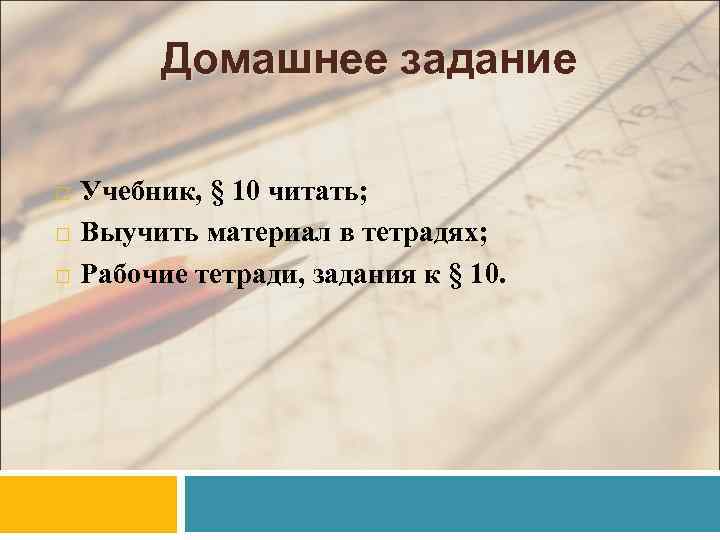 Домашнее задание

Учебник, § 10 читать;
Выучить материал в тетрадях;
Рабочие тетради, задания к § 10.